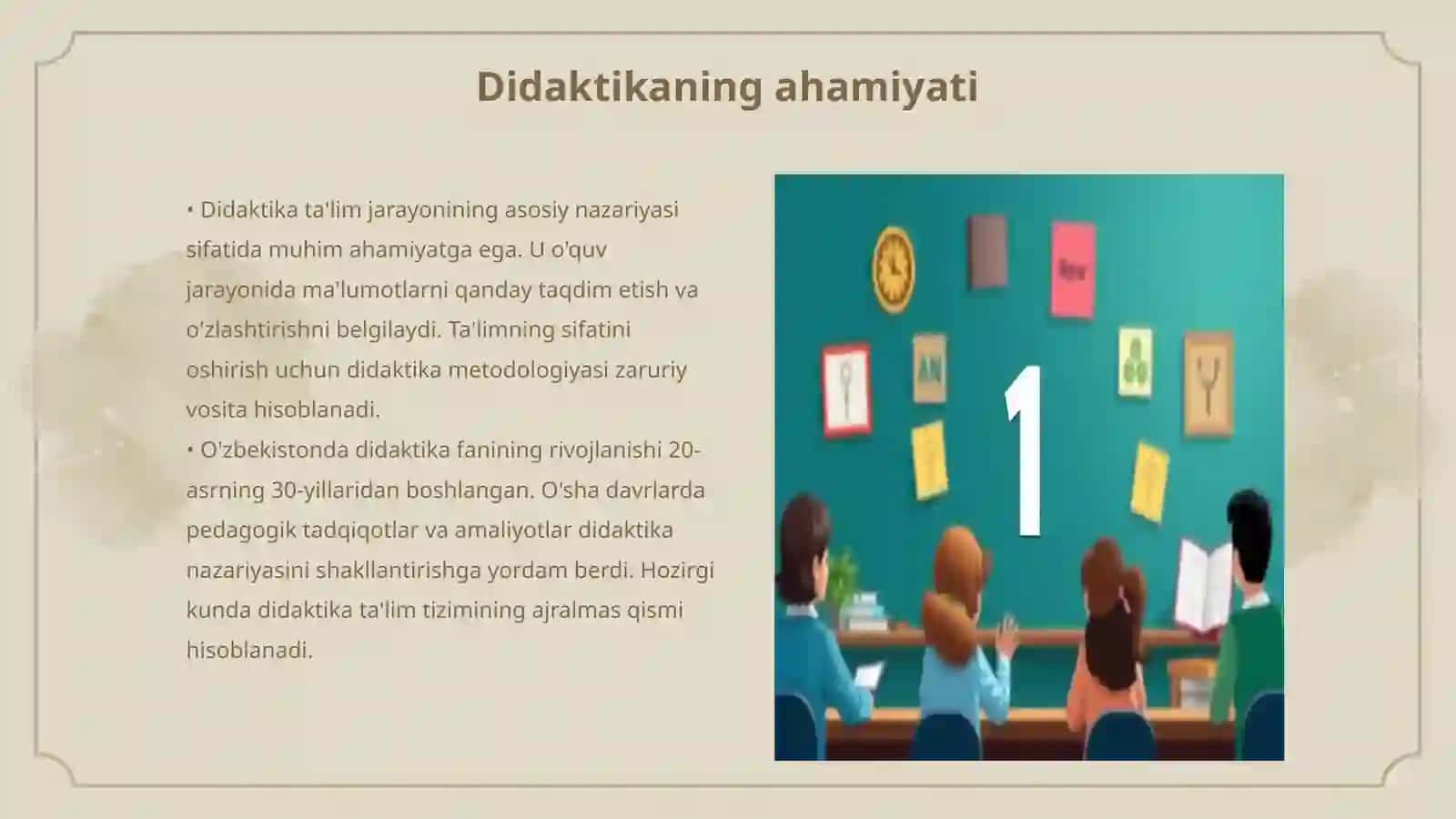 Didaktikaning ahamiyati

• Didaktika ta'lim jarayonining asosiy nazariyasi sifatida muhim ahamiyatga ega. U o'quv jarayonida ma'lumotlarni qanday taqdim etish va o'zlashtirishni belgilaydi. Ta'limning sifatini oshirish uchun didaktika metodologiyasi zaruriy vosita hisoblanadi.
• O'zbekistonda didaktika fanining rivojlanishi 20-asrning 30-yillaridan boshlangan. O'sha davrlarda pedagogik tadqiqotlar va amaliyotlar didaktika nazariyasini shakllantirishga yordam berdi. Hozirgi kunda didaktika ta'lim tizimining ajralmas qismi hisoblanadi.

AN

1